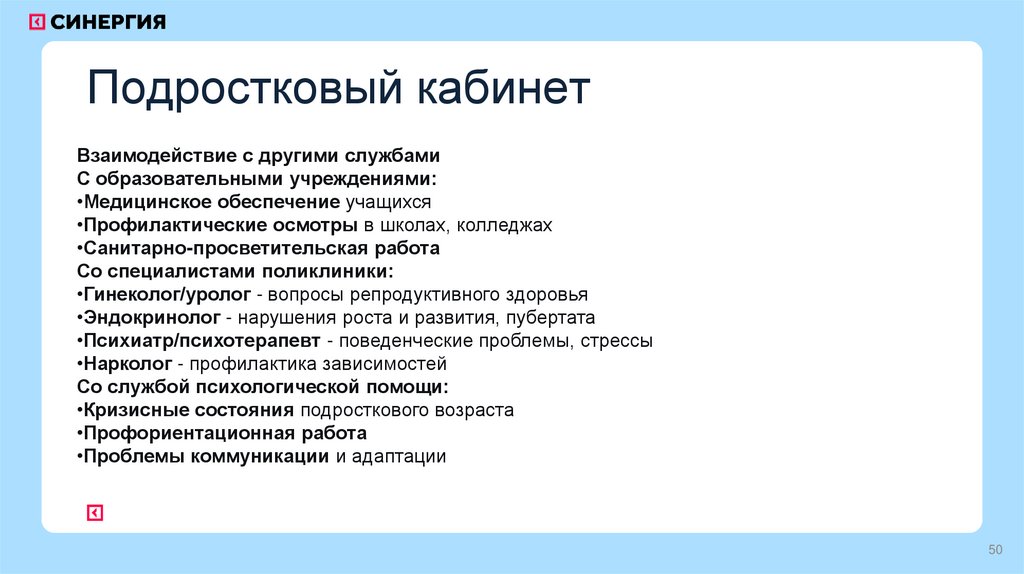 СИНЕРГИЯ

Подростковый кабинет

Взаимодействие с другими службами
С образовательными учреждениями:
•Медицинское обеспечение учащихся
•Профилактические осмотры в школах, колледжах
•Санитарно-просветительская работа
Со специалистами поликлиники:
•Гинеколог/уролог - вопросы репродуктивного здоровья
•Эндокринолог - нарушения роста и развития, пубертата
•Психиатр/психотерапевт - поведенческие проблемы, стрессы
•Нарколог - профилактика зависимостей
Со службой психологической помощи:
•Кризисные состояния подросткового возраста
•Профориентационная работа
•Проблемы коммуникации и адаптации

50